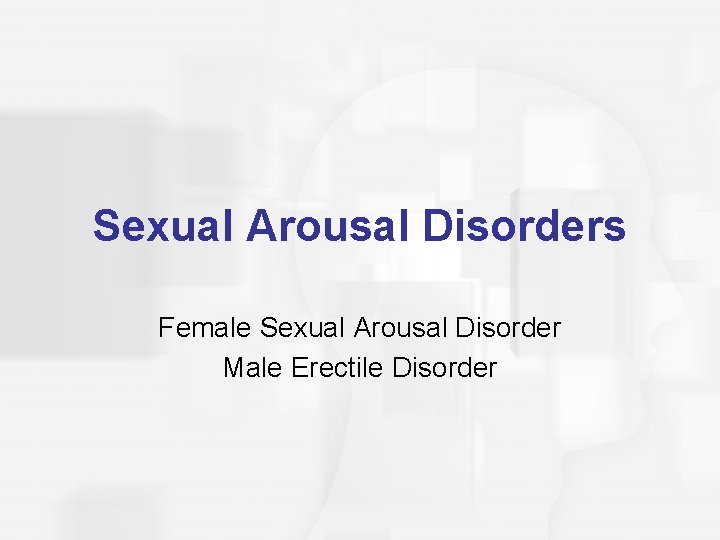 Sexual Arousal Disorders

Female Sexual Arousal Disorder
Male Erectile Disorder